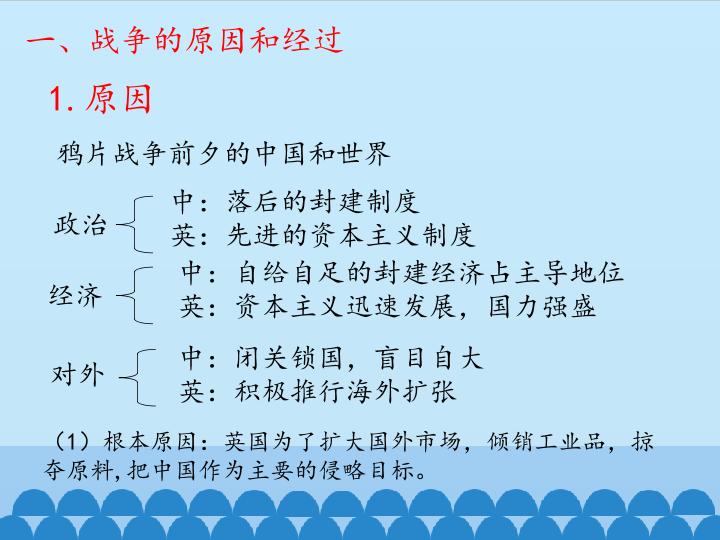 一、战争的原因和经过

1. 原因

鸦片战争前夕的中国和世界

政治
中：落后的封建制度
英：先进的资本主义制度

经济
中：自给自足的封建经济占主导地位
英：资本主义迅速发展，国力强盛

对外
中：闭关锁国，盲目自大
英：积极推行海外扩张

（1）根本原因：英国为了扩大国外市场，倾销工业品，掠夺原料，把中国作为主要的侵略目标。